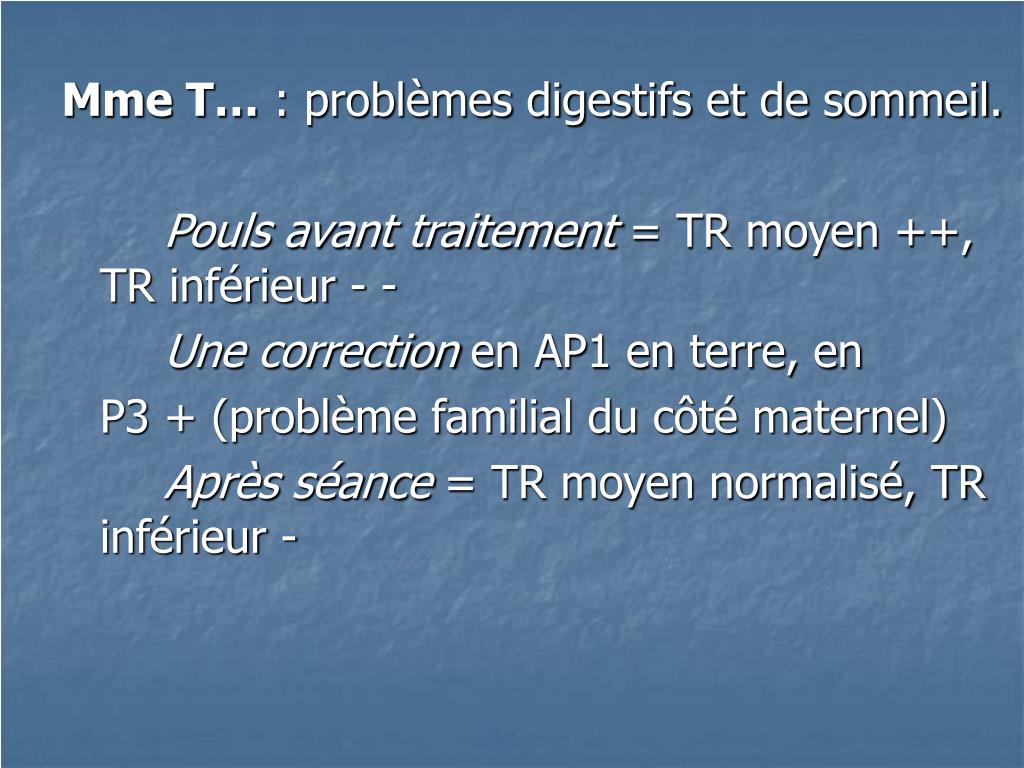 Mme T… : problèmes digestifs et de sommeil.

Pouls avant traitement = TR moyen ++, TR inférieur - -

Une correction en AP1 en terre, en P3 + (problème familial du côté maternel)

Après séance = TR moyen normalisé, TR inférieur -